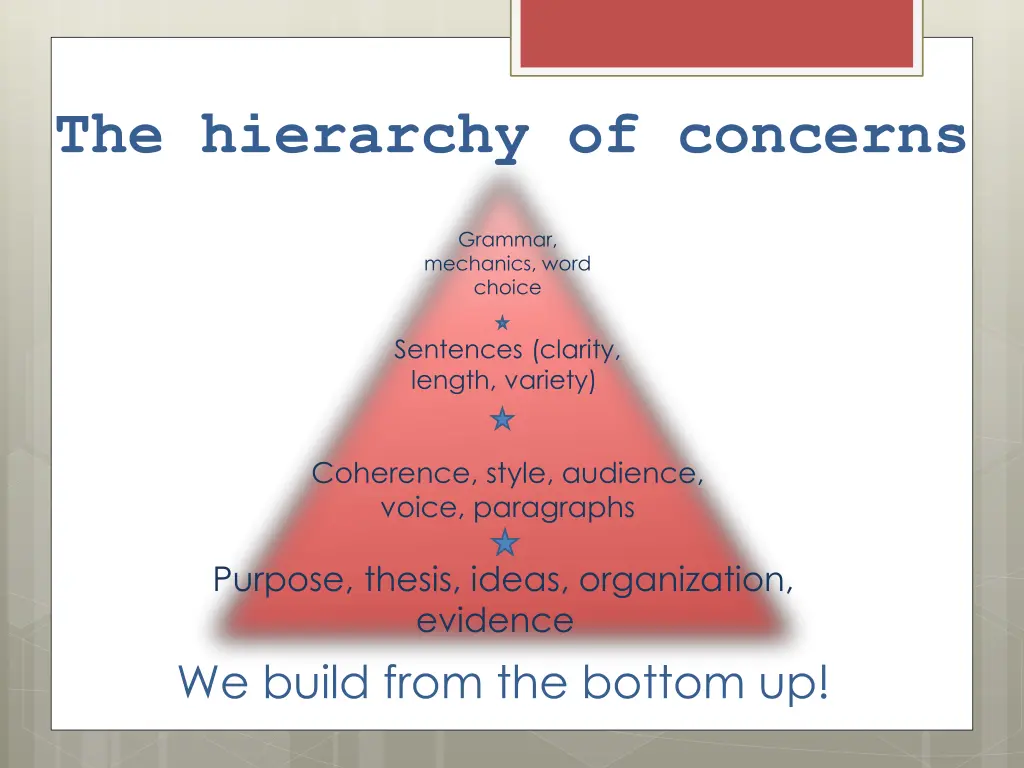 The hierarchy of concerns

Grammar, mechanics, word choice

Sentences (clarity, length, variety)

Coherence, style, audience, voice, paragraphs

Purpose, thesis, ideas, organization, evidence

We build from the bottom up!